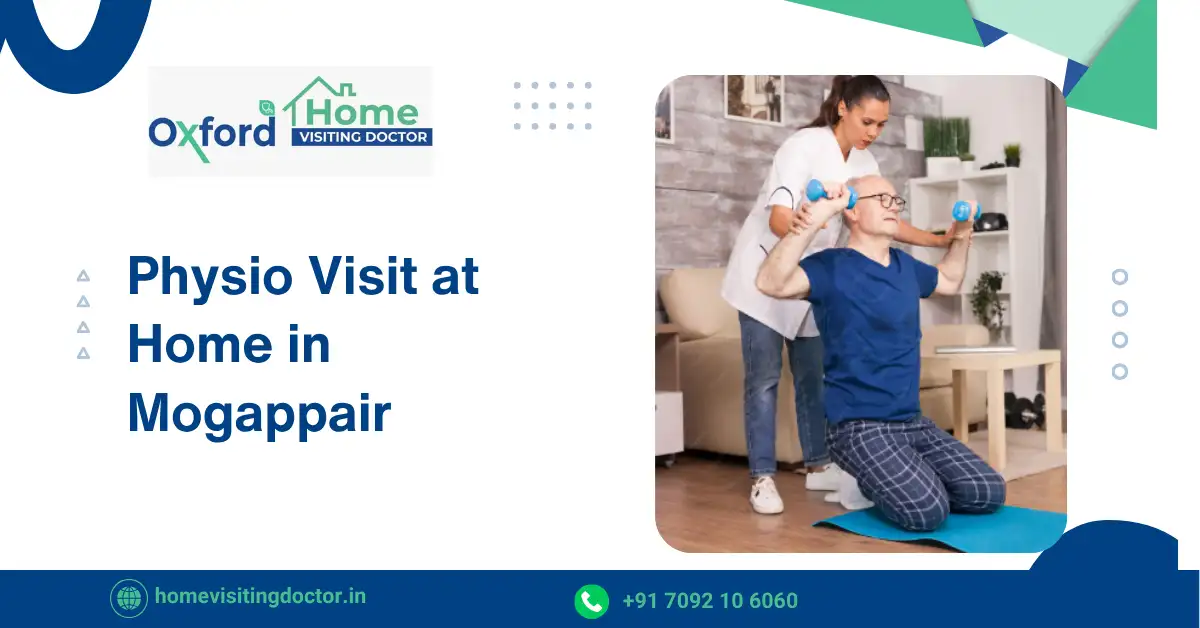 Oxford Home VISITING DOCTOR

Physio Visit at Home in Mogappair

homevisitingdoctor.in

+91 7092 10 6060